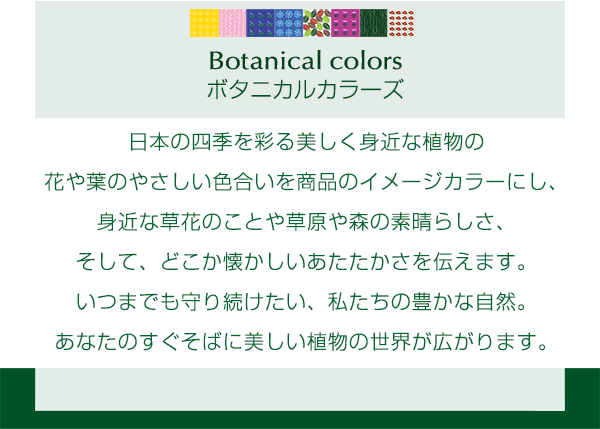 Botanical colors
ボタニカルカラーズ

日本の四季を彩る美しく身近な植物の
花や葉のやさしい色合いを商品のイメージカラーにし、
身近な草花のことや草原や森の素晴らしさ、
そして、どこか懐かしいあたたかさを伝えます。
いつまでも守り続けたい、私たちの豊かな自然。
あなたのすぐそばに美しい植物の世界が広がります。